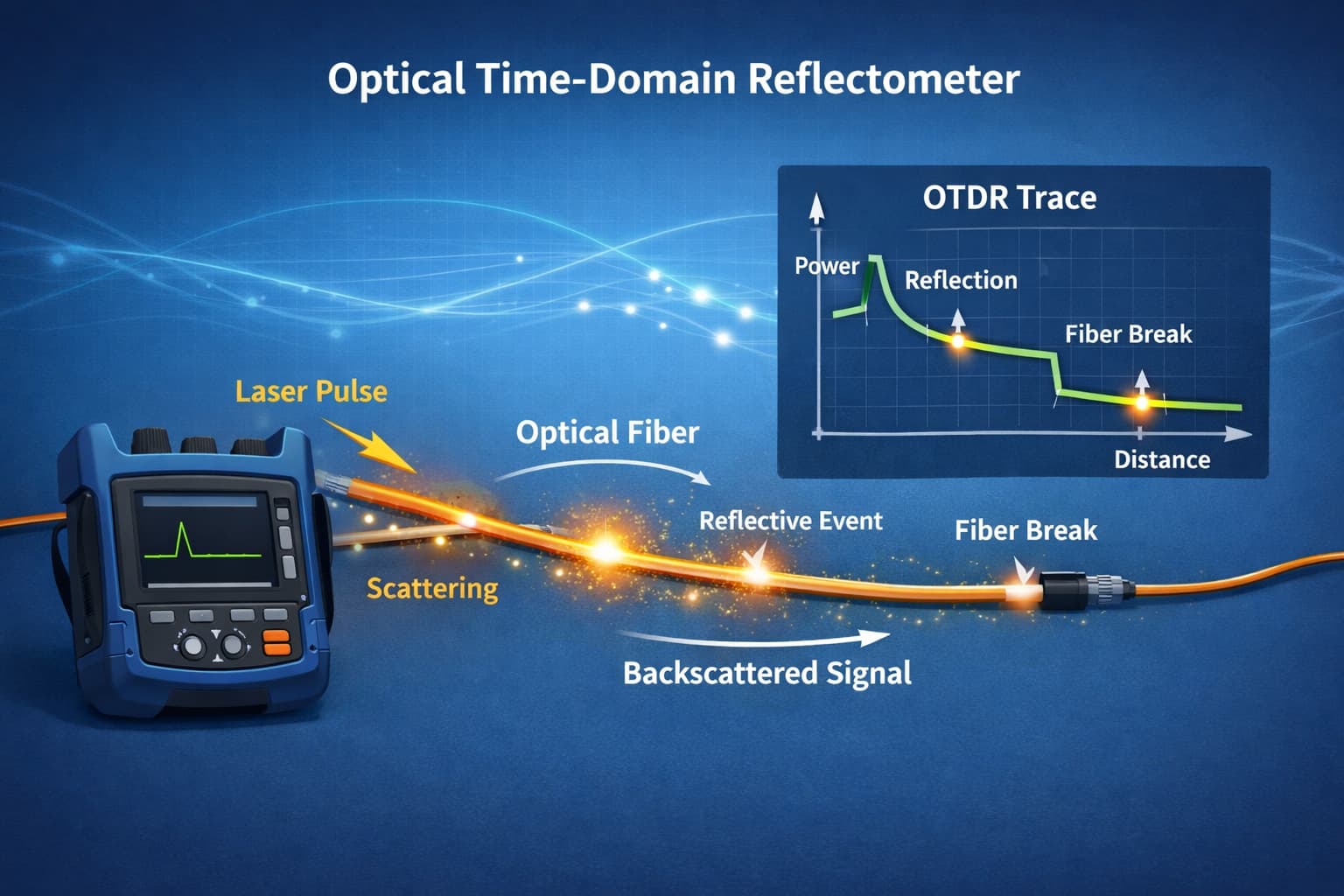 Optical Time-Domain Reflectometer

OTDR Trace

Power

Reflection

Fiber Break

Distance

Laser Pulse

Optical Fiber

Reflective Event

Fiber Break

Scattering

Backscattered Signal